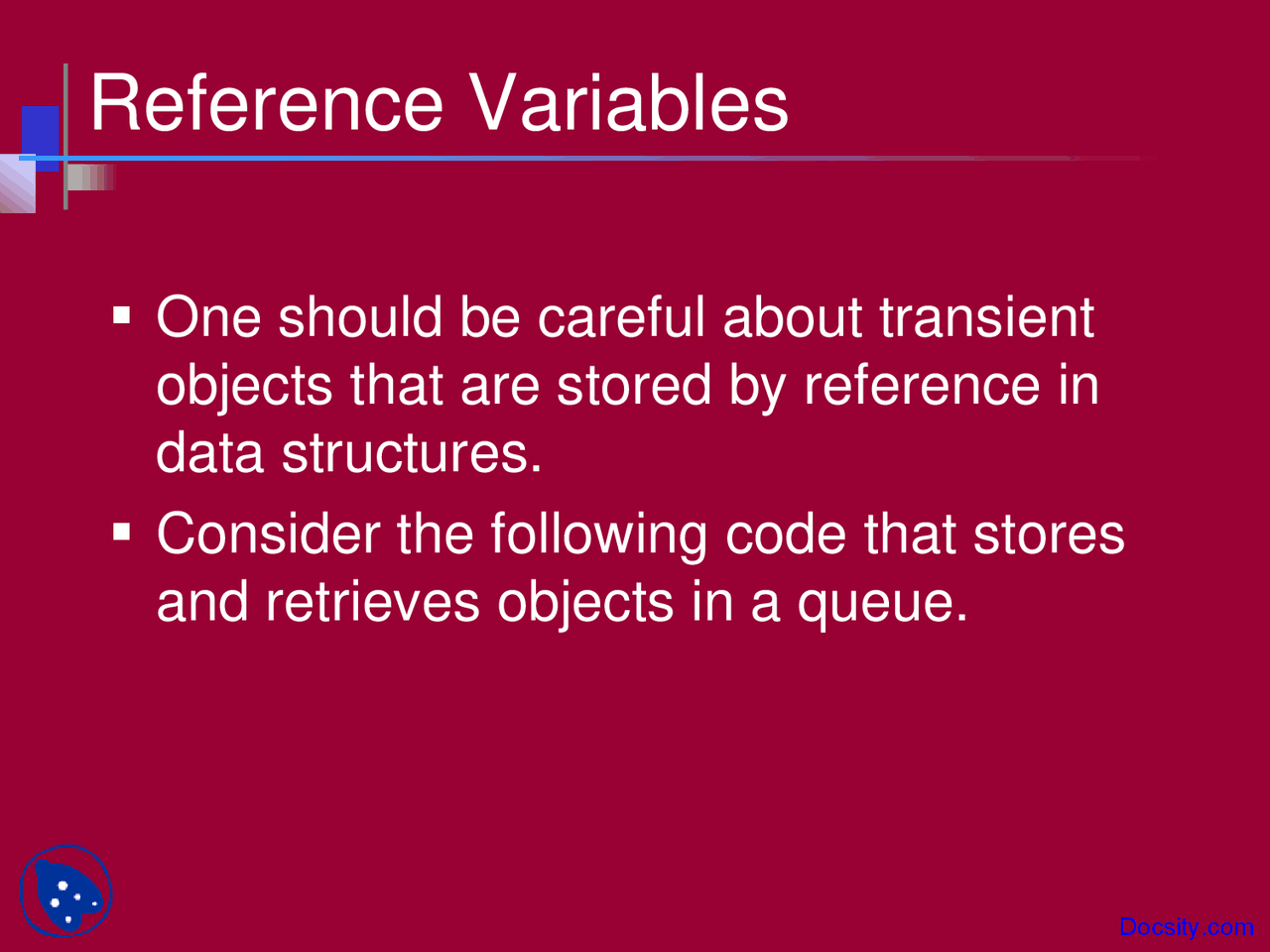 Reference Variables

▪ One should be careful about transient objects that are stored by reference in data structures.

▪ Consider the following code that stores and retrieves objects in a queue.

Docsity.com